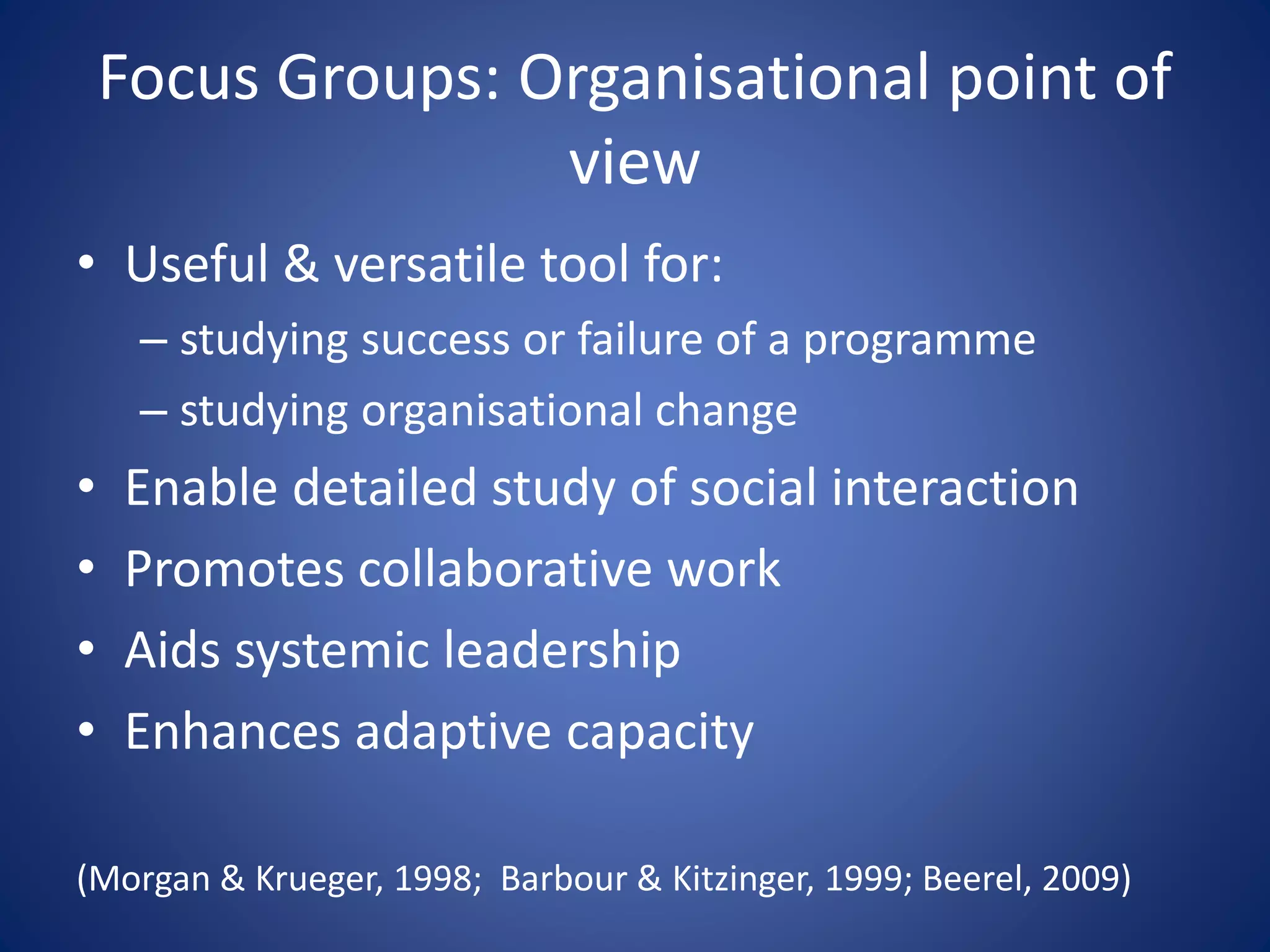 Focus Groups: Organisational point of view

• Useful & versatile tool for:
– studying success or failure of a programme
– studying organisational change
• Enable detailed study of social interaction
• Promotes collaborative work
• Aids systemic leadership
• Enhances adaptive capacity

(Morgan & Krueger, 1998; Barbour & Kitzinger, 1999; Beerel, 2009)